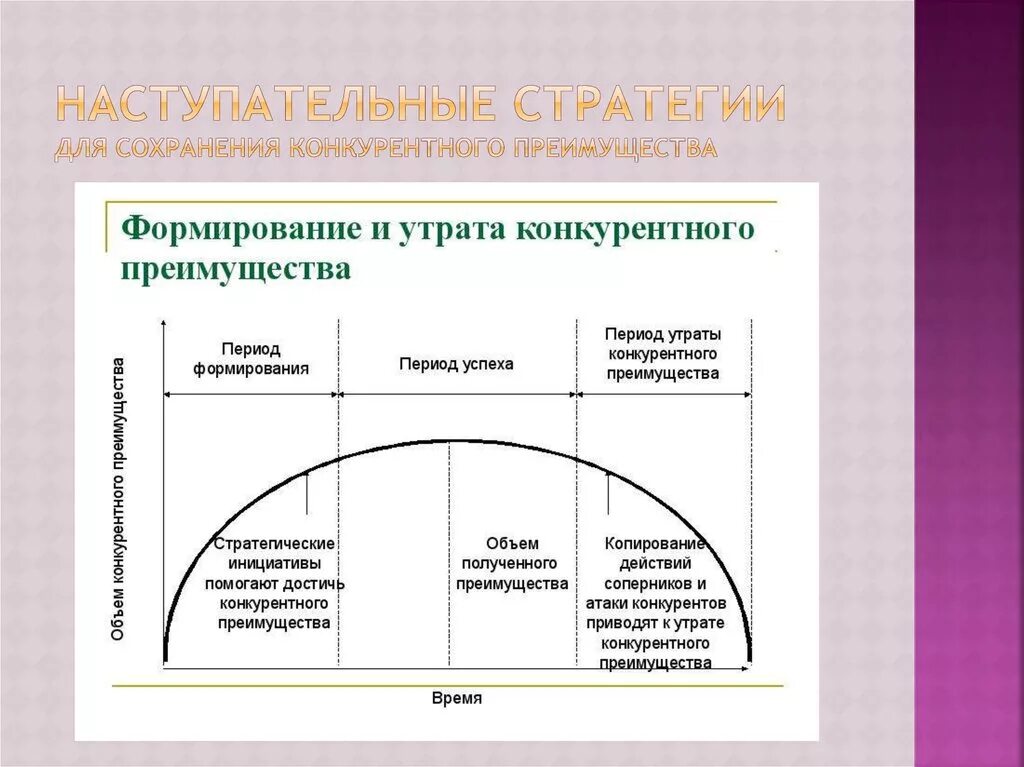 НАСТУПАТЕЛЬНЫЕ СТРАТЕГИИ
ДЛЯ СОХРАНЕНИЯ КОНКУРЕНТНОГО ПРЕИМУЩЕСТВА

Формирование и утрата конкурентного преимущества

Объем конкурентного преимущества

Период формирования

Период успеха

Период утраты конкурентного преимущества

Стратегические инициативы помогают достичь конкурентного преимущества

Объем полученного преимущества

Копирование действий соперников и атаки конкурентов приводят к утрате конкурентного преимущества

Время